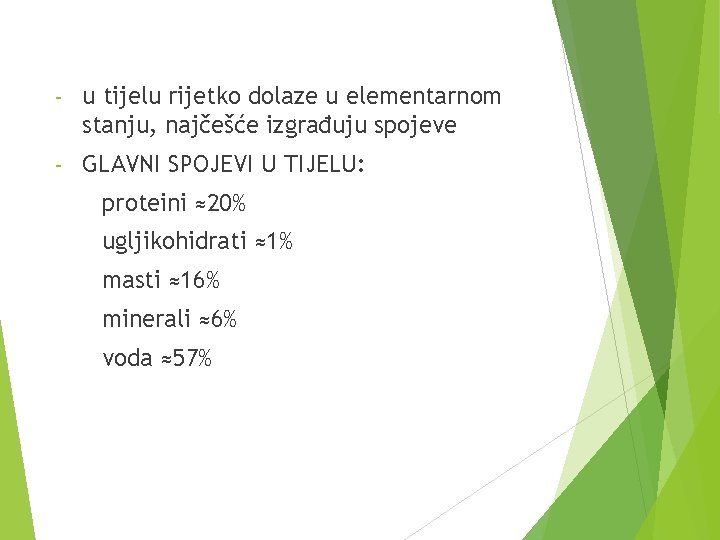 - u tijelu rijetko dolaze u elementarnom stanju, najčešće izgrađuju spojeve
- GLAVNI SPOJEVI U TIJELU:

proteini ≈20%

ugljikohidrati ≈1%

masti ≈16%

minerali ≈6%

voda ≈57%